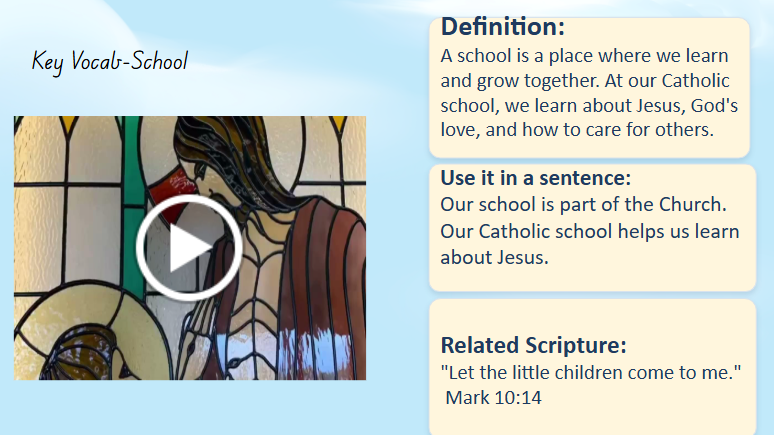 Key Vocab-School

Definition:
A school is a place where we learn and grow together. At our Catholic school, we learn about Jesus, God's love, and how to care for others.

Use it in a sentence:
Our school is part of the Church.
Our Catholic school helps us learn about Jesus.

Related Scripture:
"Let the little children come to me."
Mark 10:14